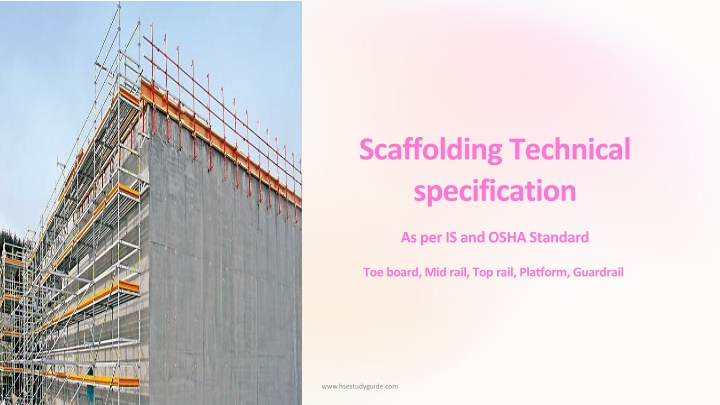 Scaffolding Technical specification

As per IS and OSHA Standard

Toe board, Mid rail, Top rail, Platform, Guardrail

www.hsestudyguide.com